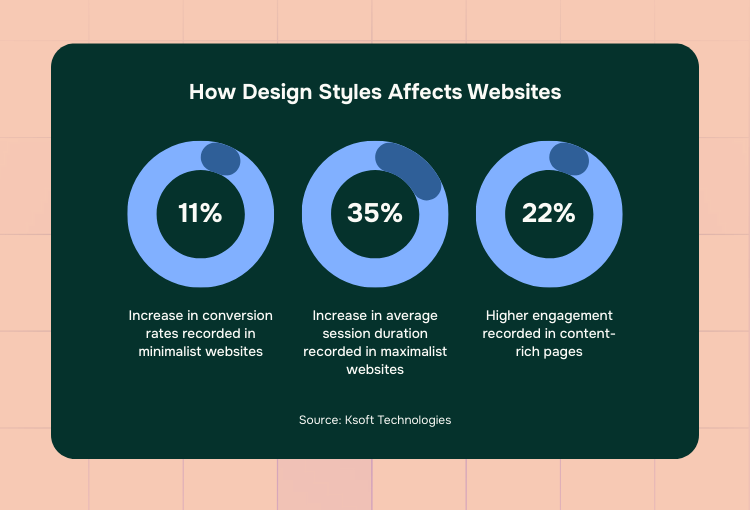 How Design Styles Affects Websites

11%

Increase in conversion rates recorded in minimalist websites

35%

Increase in average session duration recorded in maximalist websites

22%

Higher engagement recorded in content-rich pages

Source: Ksoft Technologies